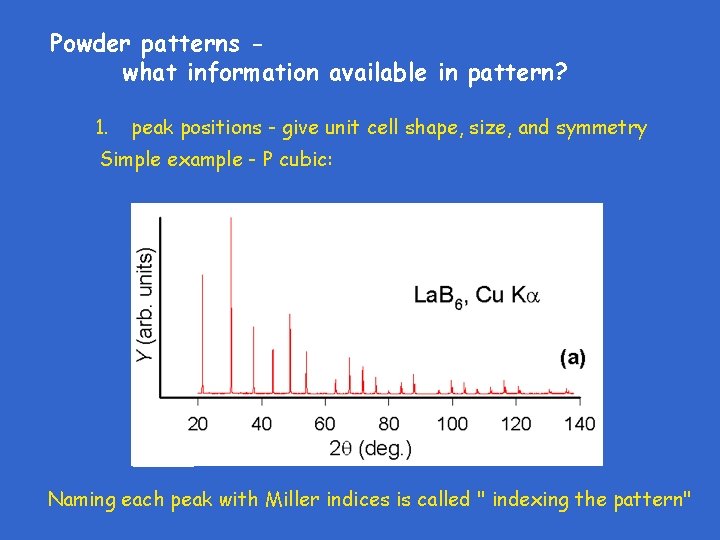 Powder patterns -
what information available in pattern?

1. peak positions - give unit cell shape, size, and symmetry

Simple example - P cubic:

Y (arb. units)

$LaB_6$, Cu K$\alpha$

(a)

20 40 60 80 100 120 140

$2\theta$ (deg.)

Naming each peak with Miller indices is called " indexing the pattern"